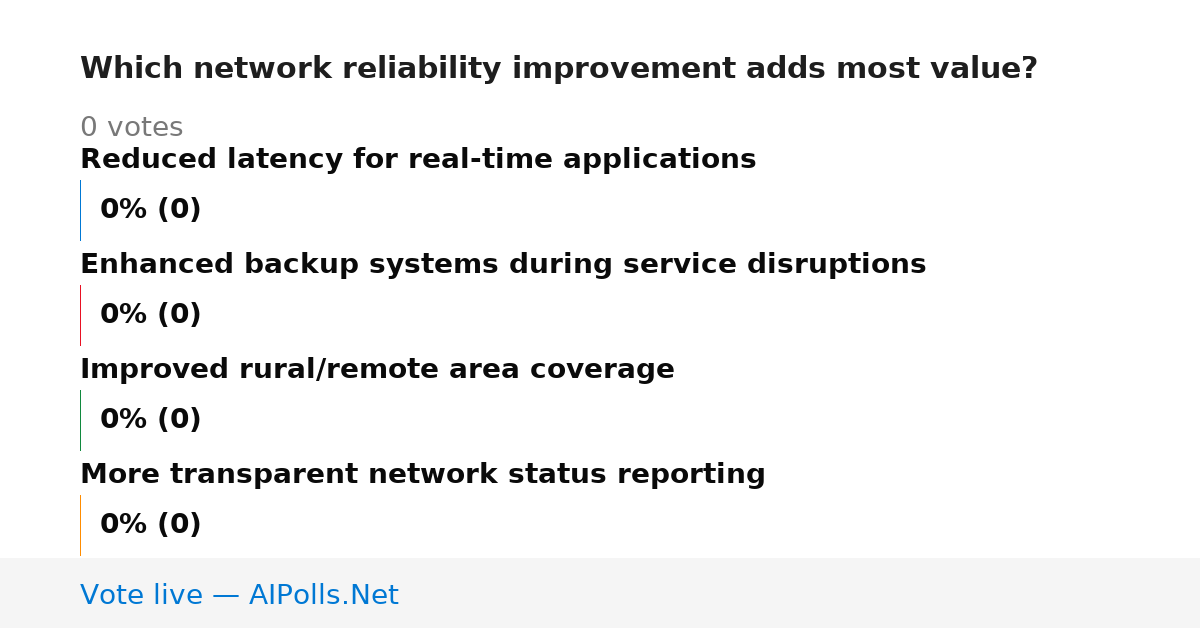 Which network reliability improvement adds most value?

0 votes

Reduced latency for real-time applications

0% (0)

Enhanced backup systems during service disruptions

0% (0)

Improved rural/remote area coverage

0% (0)

More transparent network status reporting

0% (0)

Vote live — AIPolls.Net